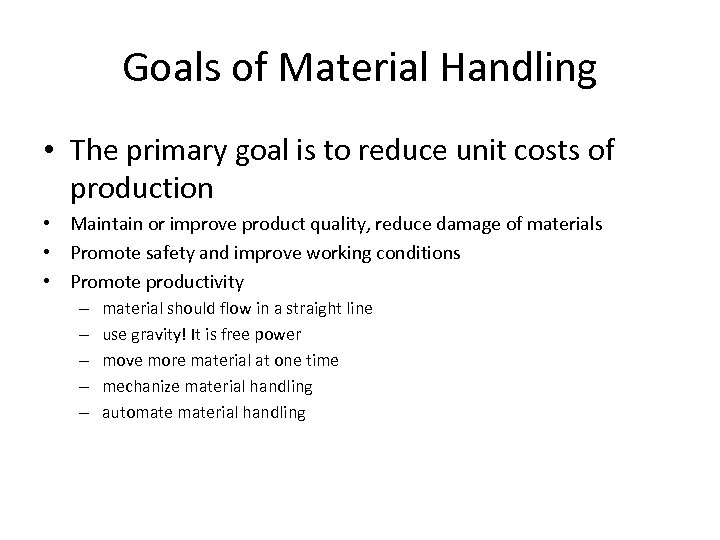 Goals of Material Handling

• The primary goal is to reduce unit costs of production
• Maintain or improve product quality, reduce damage of materials
• Promote safety and improve working conditions
• Promote productivity
  – material should flow in a straight line
  – use gravity! It is free power
  – move more material at one time
  – mechanize material handling
  – automate material handling